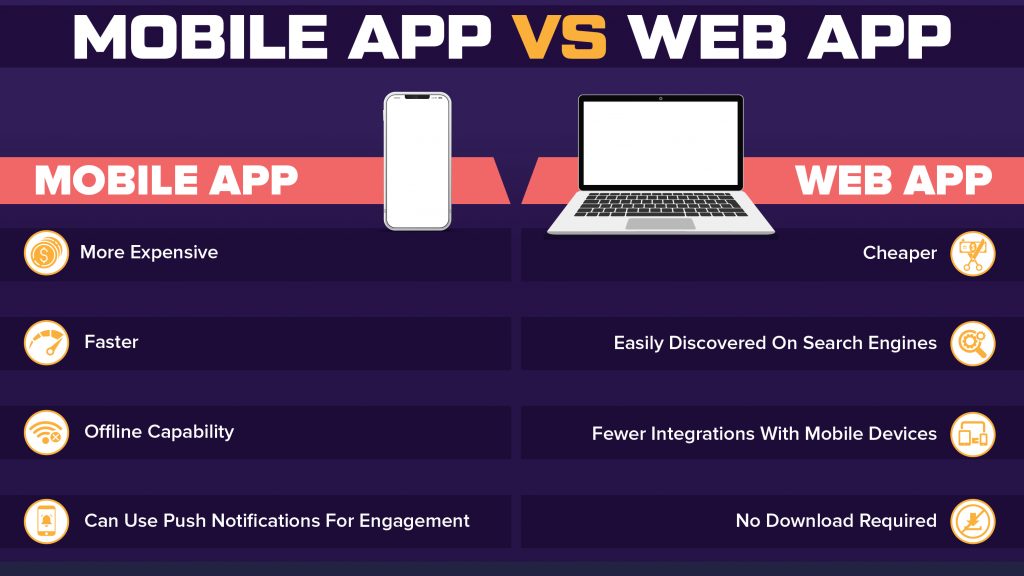 MOBILE APP VS WEB APP

MOBILE APP

More Expensive

Faster

Offline Capability

Can Use Push Notifications For Engagement

WEB APP

Cheaper

Easily Discovered On Search Engines

Fewer Integrations With Mobile Devices

No Download Required